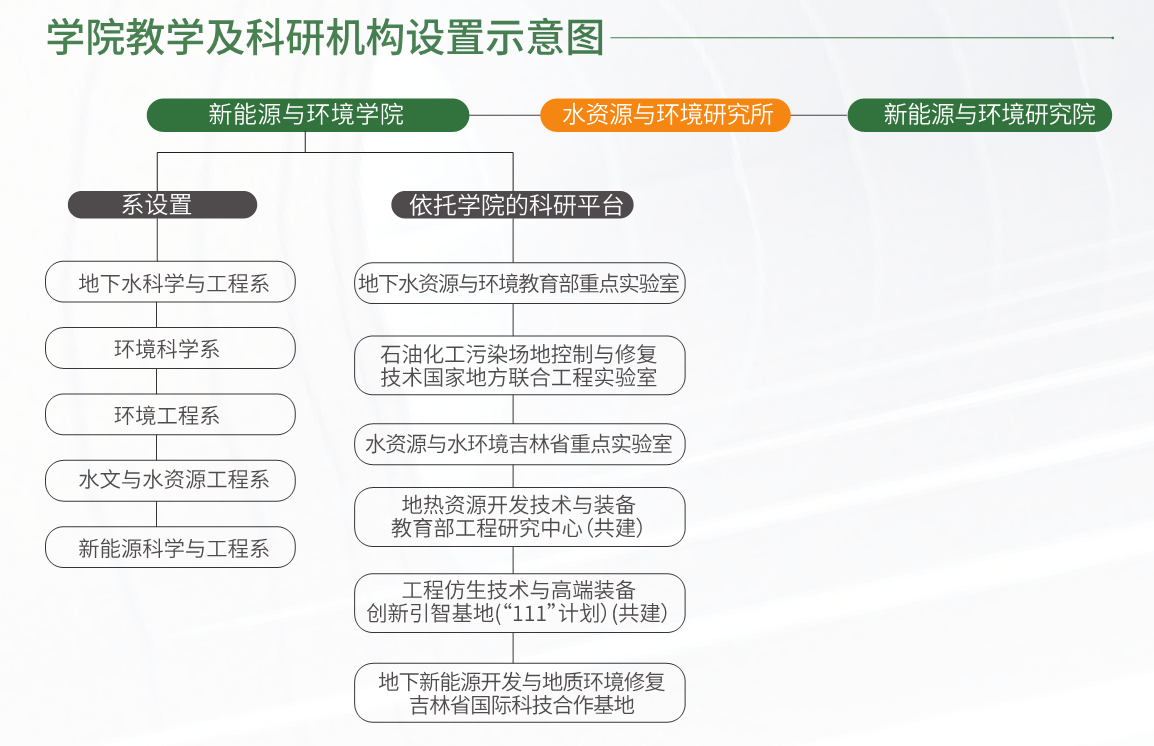 学院教学及科研机构设置示意图

新能源与环境学院

水资源与环境研究所

新能源与环境研究院

系设置

地下水科学与工程系

环境科学系

环境工程系

水文与水资源工程系

新能源科学与工程系

依托学院的科研平台

地下水资源与环境教育部重点实验室

石油化工污染场地控制与修复技术国家地方联合工程实验室

水资源与水环境吉林省重点实验室

地热资源开发技术与装备教育部工程研究中心（共建）

工程仿生技术与高端装备创新引智基地(“111”计划)（共建）

地下新能源开发与地质环境修复吉林省国际科技合作基地